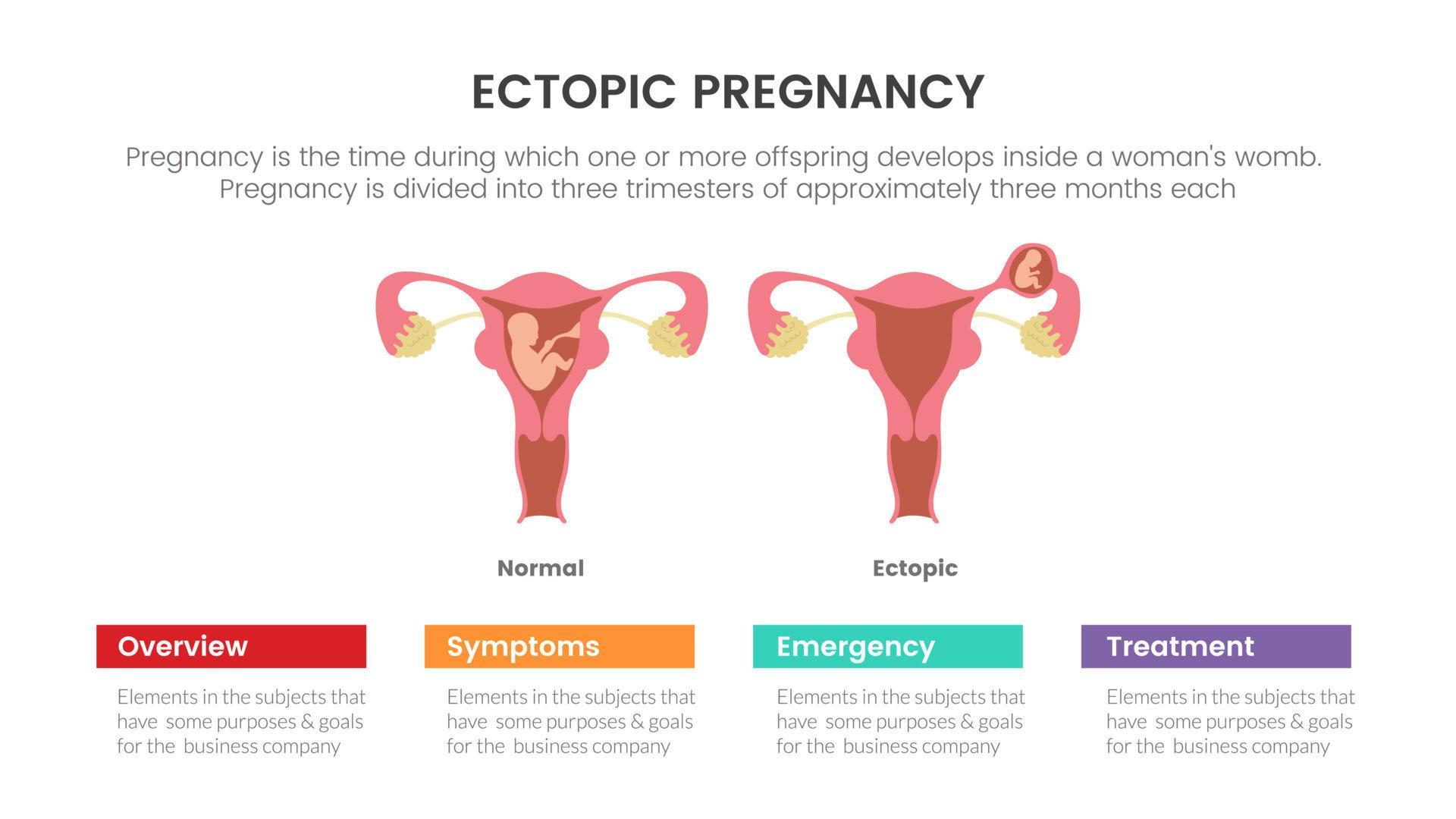 ECTOPIC PREGNANCY

Pregnancy is the time during which one or more offspring develops inside a woman's womb. Pregnancy is divided into three trimesters of approximately three months each

Normal

Ectopic

Overview

Elements in the subjects that have some purposes & goals for the business company

Symptoms

Elements in the subjects that have some purposes & goals for the business company

Emergency

Elements in the subjects that have some purposes & goals for the business company

Treatment

Elements in the subjects that have some purposes & goals for the business company